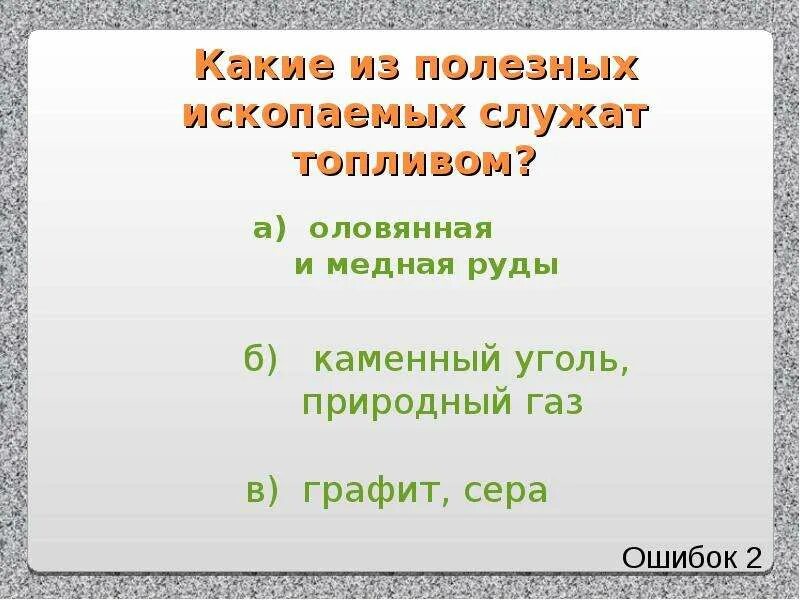 Какие из полезных ископаемых служат топливом?

а) оловянная и медная руды

б) каменный уголь, природный газ

в) графит, сера

Ошибок 2